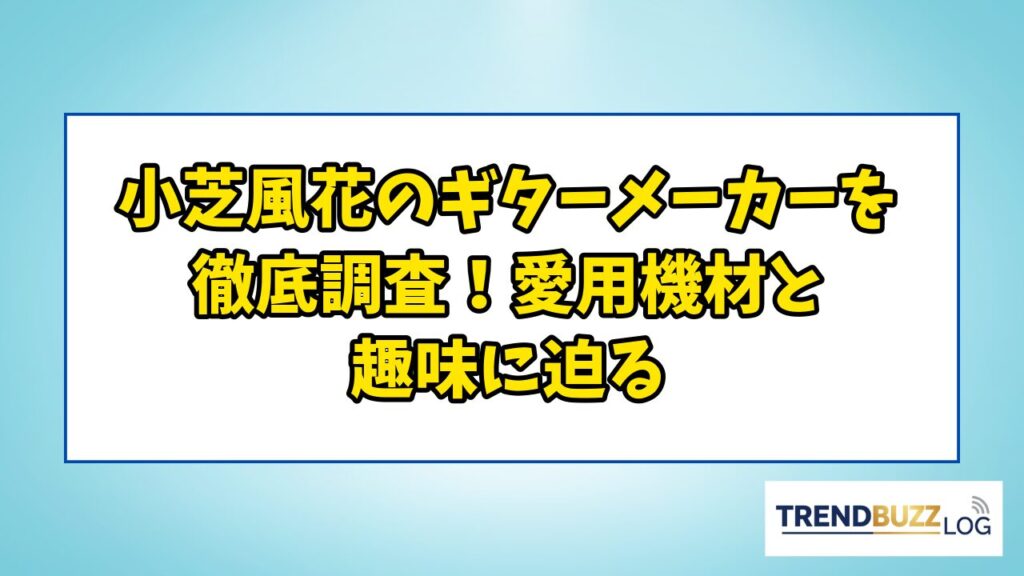 小芝風花のギターメーカーを徹底調査！愛用機材と趣味に迫る

TRENDBUZZ LOG